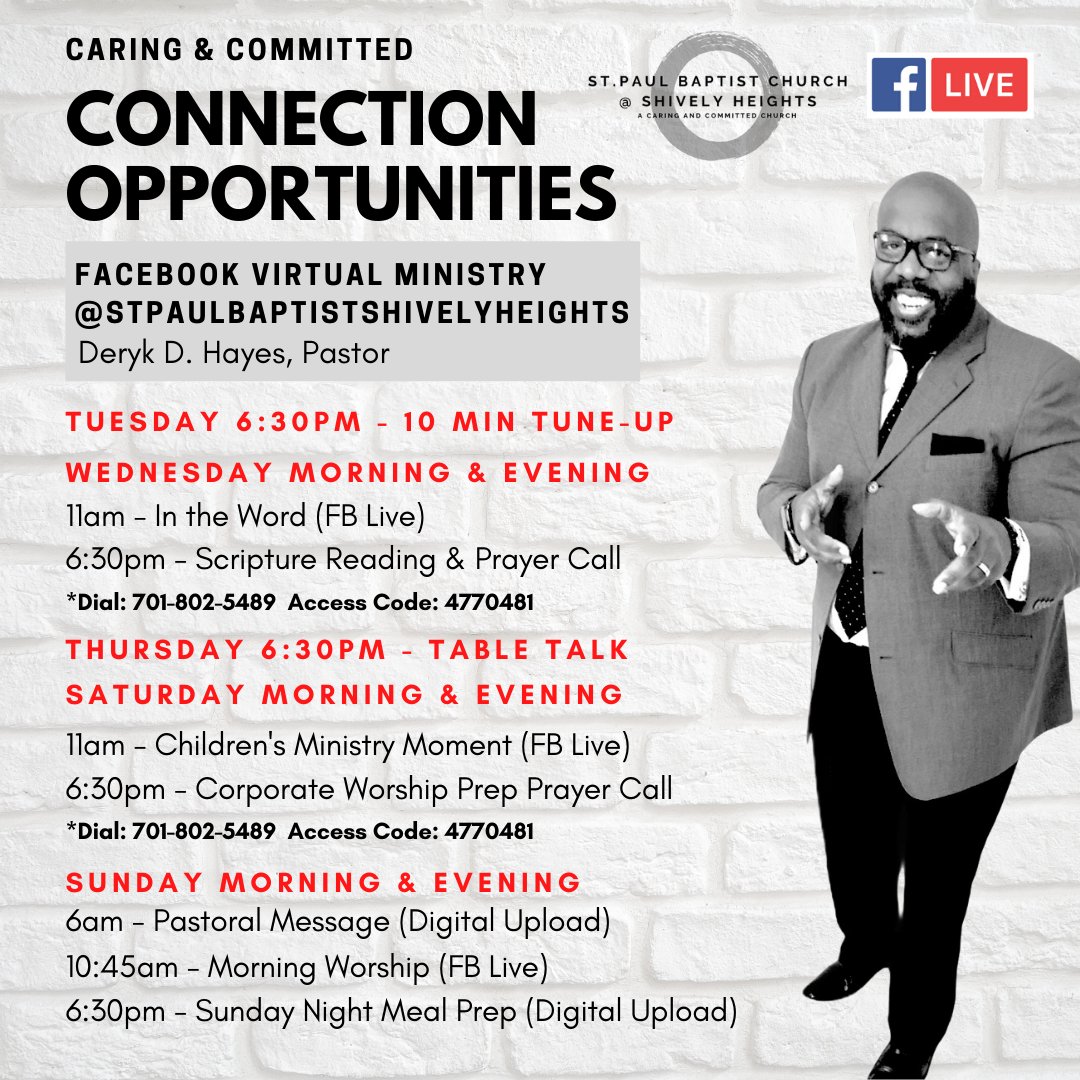 CARING & COMMITTED

CONNECTION OPPORTUNITIES

ST.PAUL BAPTIST CHURCH
@ SHIVELY HEIGHTS
A CARING AND COMMITTED CHURCH

f LIVE

FACEBOOK VIRTUAL MINISTRY
@STPAULBAPTISTSHIVELYHEIGHTS
Deryk D. Hayes, Pastor

TUESDAY 6:30PM - 10 MIN TUNE-UP

WEDNESDAY MORNING & EVENING
11am - In the Word (FB Live)
6:30pm - Scripture Reading & Prayer Call
*Dial: 701-802-5489 Access Code: 4770481

THURSDAY 6:30PM - TABLE TALK

SATURDAY MORNING & EVENING
11am - Children's Ministry Moment (FB Live)
6:30pm - Corporate Worship Prep Prayer Call
*Dial: 701-802-5489 Access Code: 4770481

SUNDAY MORNING & EVENING
6am - Pastoral Message (Digital Upload)
10:45am - Morning Worship (FB Live)
6:30pm - Sunday Night Meal Prep (Digital Upload)